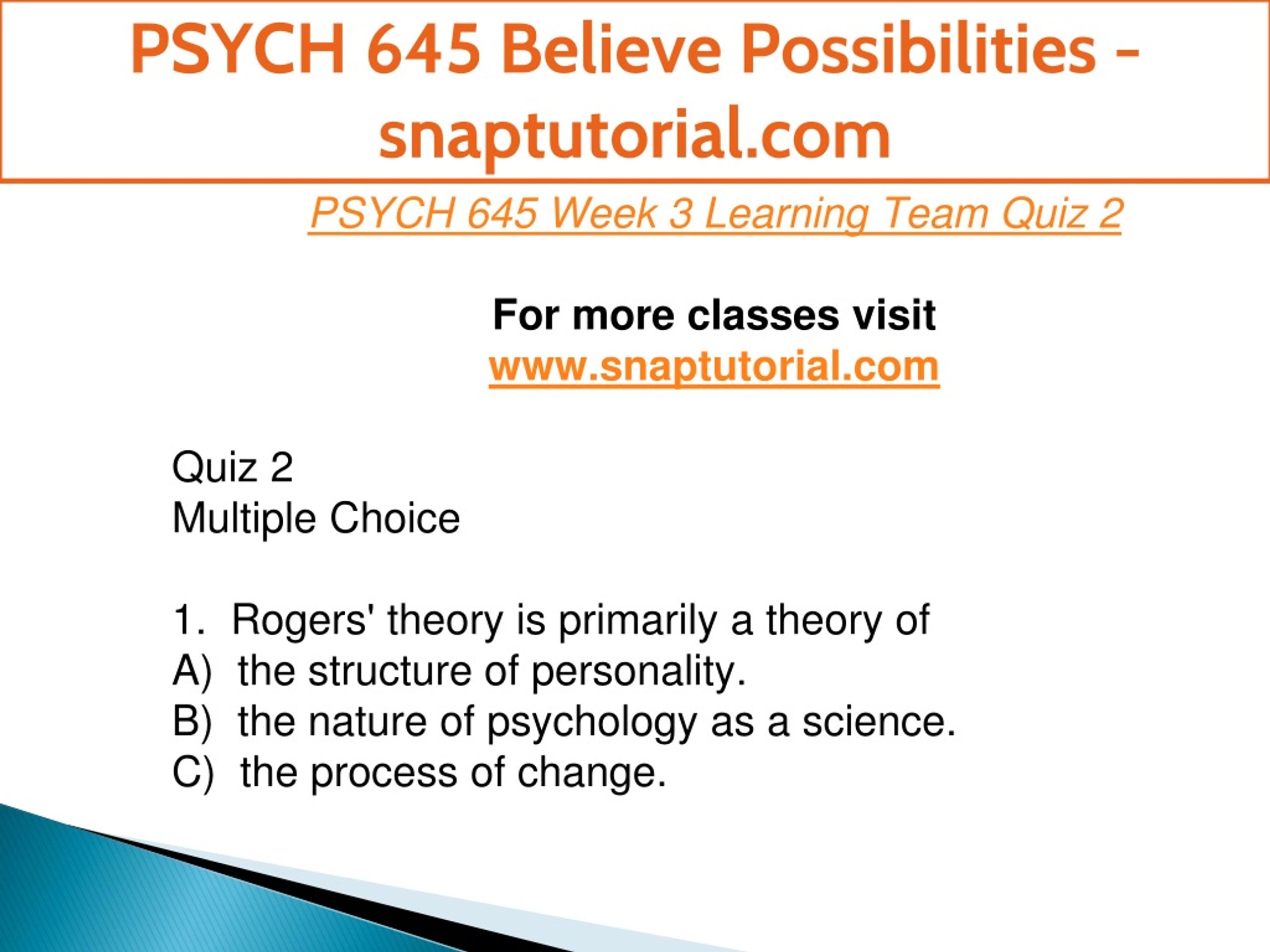 PSYCH 645 Believe Possibilities - snaptutorial.com

PSYCH 645 Week 3 Learning Team Quiz 2

For more classes visit
www.snaptutorial.com

Quiz 2
Multiple Choice

1. Rogers' theory is primarily a theory of
A) the structure of personality.
B) the nature of psychology as a science.
C) the process of change.